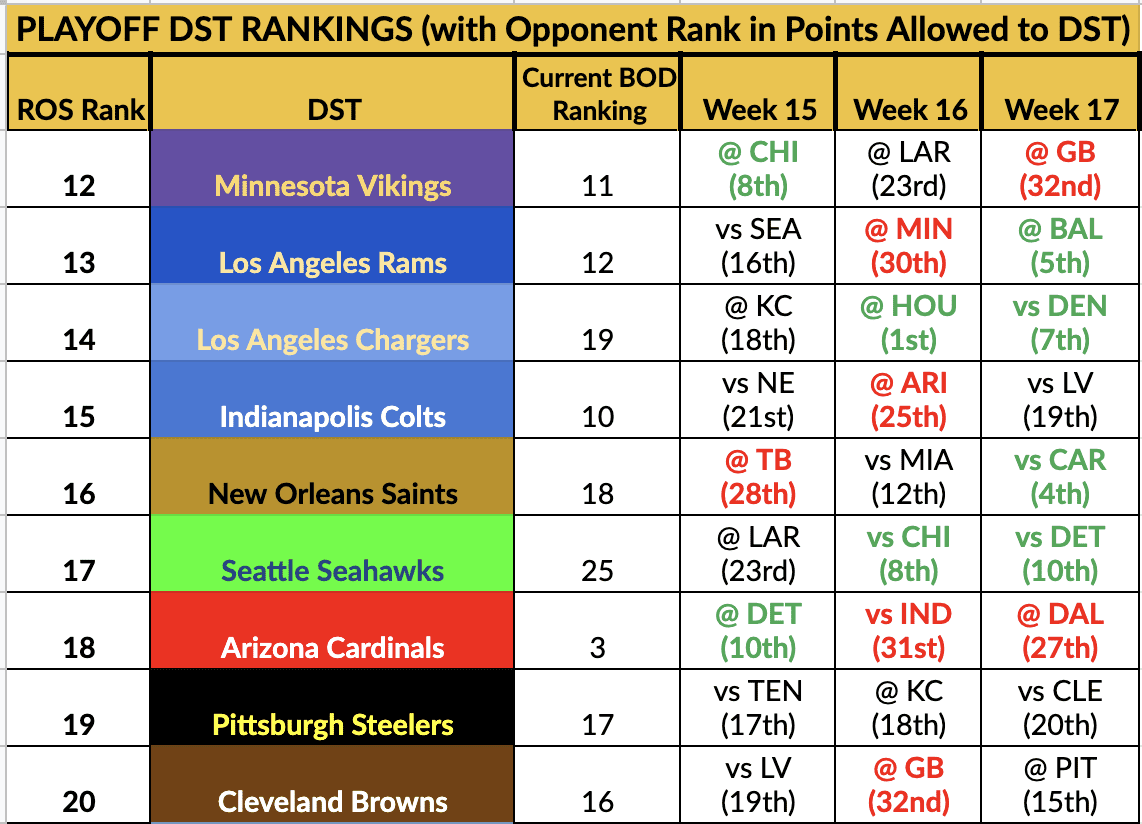 PLAYOFF DST RANKINGS (with Opponent Rank in Points Allowed to DST)

| ROS Rank | DST | Current BOD Ranking | Week 15 | Week 16 | Week 17 |
|---|---|---|---|---|---|
| 12 | Minnesota Vikings | 11 | @ CHI (8th) | @ LAR (23rd) | @ GB (32nd) |
| 13 | Los Angeles Rams | 12 | vs SEA (16th) | @ MIN (30th) | @ BAL (5th) |
| 14 | Los Angeles Chargers | 19 | @ KC (18th) | @ HOU (1st) | vs DEN (7th) |
| 15 | Indianapolis Colts | 10 | vs NE (21st) | @ ARI (25th) | vs LV (19th) |
| 16 | New Orleans Saints | 18 | @ TB (28th) | vs MIA (12th) | vs CAR (4th) |
| 17 | Seattle Seahawks | 25 | @ LAR (23rd) | vs CHI (8th) | vs DET (10th) |
| 18 | Arizona Cardinals | 3 | @ DET (10th) | vs IND (31st) | @ DAL (27th) |
| 19 | Pittsburgh Steelers | 17 | vs TEN (17th) | @ KC (18th) | vs CLE (20th) |
| 20 | Cleveland Browns | 16 | vs LV (19th) | @ GB (32nd) | @ PIT (15th) |